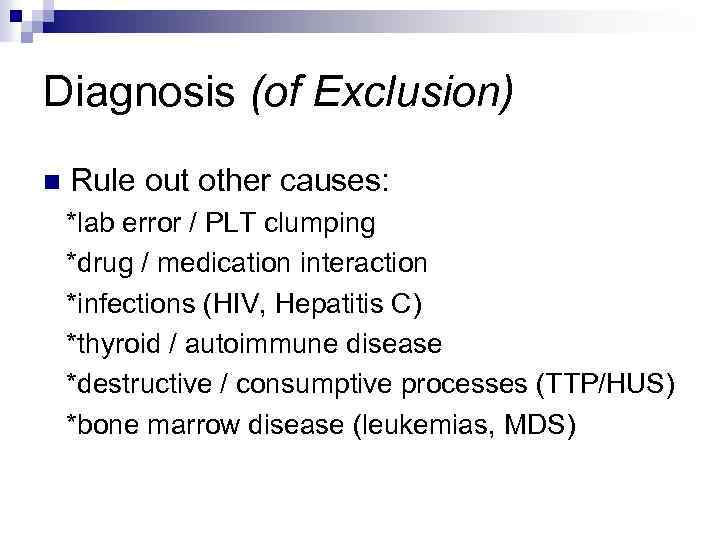 Diagnosis (of Exclusion)

Rule out other causes:
*lab error / PLT clumping
*drug / medication interaction
*infections (HIV, Hepatitis C)
*thyroid / autoimmune disease
*destructive / consumptive processes (TTP/HUS)
*bone marrow disease (leukemias, MDS)